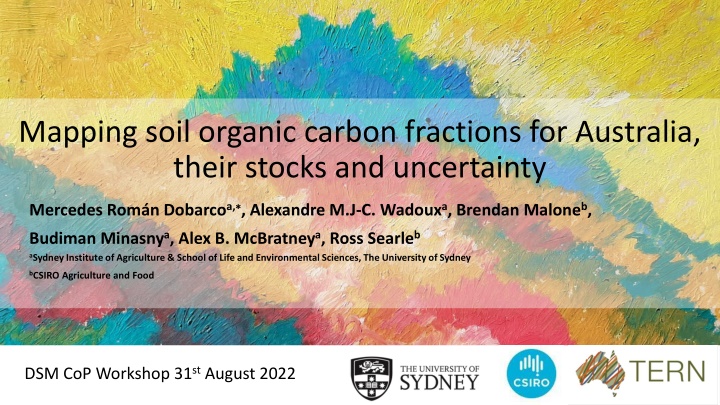 Mapping soil organic carbon fractions for Australia, their stocks and uncertainty

Mercedes Román Dobarco$^{a,*}$, Alexandre M.J-C. Wadoux$^{a}$, Brendan Malone$^{b}$, Budiman Minasny$^{a}$, Alex B. McBratney$^{a}$, Ross Searle$^{b}$

$^{a}$Sydney Institute of Agriculture & School of Life and Environmental Sciences, The University of Sydney

$^{b}$CSIRO Agriculture and Food

DSM CoP Workshop 31$^{st}$ August 2022

THE UNIVERSITY OF SYDNEY

CSIRO

TERN